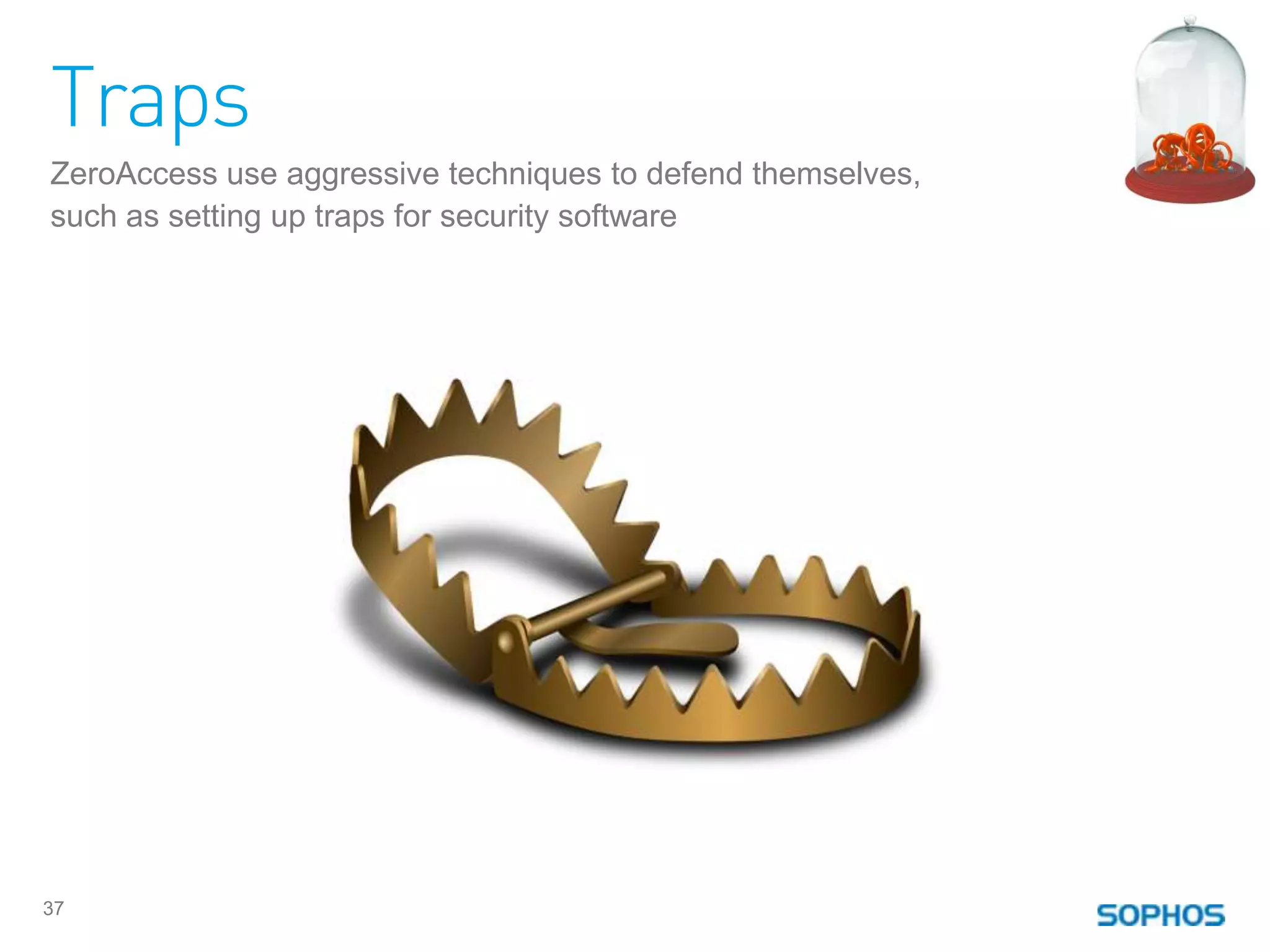 Traps

ZeroAccess use aggressive techniques to defend themselves, such as setting up traps for security software

37

SOPHOS